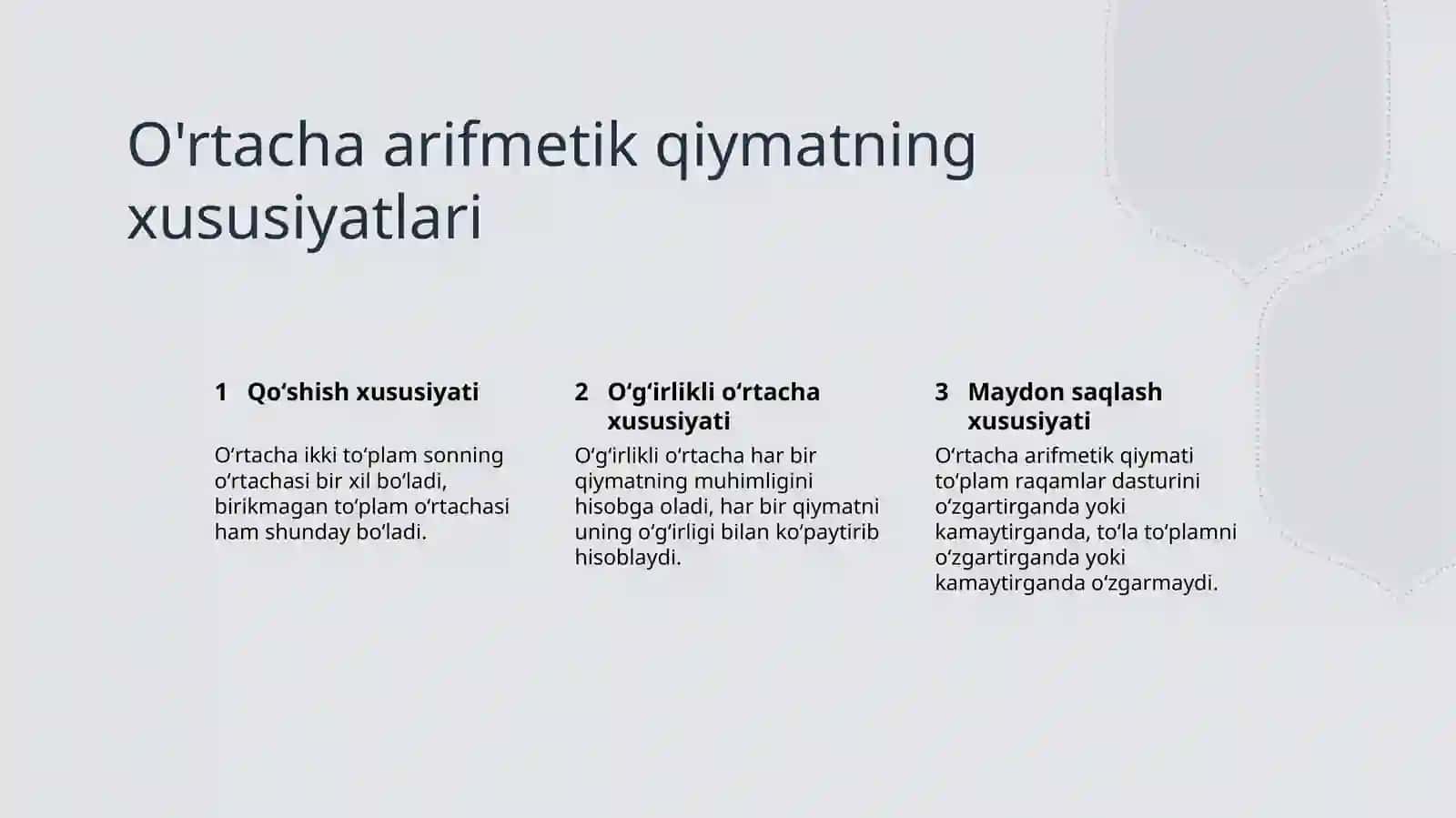 O'rtacha arifmetik qiymatning xususiyatlari

1 Qoʻshish xususiyati

Oʻrtacha ikki toʻplam sonning oʻrtachasi bir xil boʻladi, birikmagan toʻplam oʻrtachasi ham shunday boʻladi.

2 Oʻgʻirlikli oʻrtacha xususiyati

Oʻgʻirlikli oʻrtacha har bir qiymatning muhimligini hisobga oladi, har bir qiymatni uning oʻgʻirligi bilan koʻpaytirib hisoblaydi.

3 Maydon saqlash xususiyati

Oʻrtacha arifmetik qiymati toʻplam raqamlar dasturini oʻzgartirganda yoki kamaytirganda, toʻla toʻplamni oʻzgartirganda yoki kamaytirganda oʻzgarmaydi.